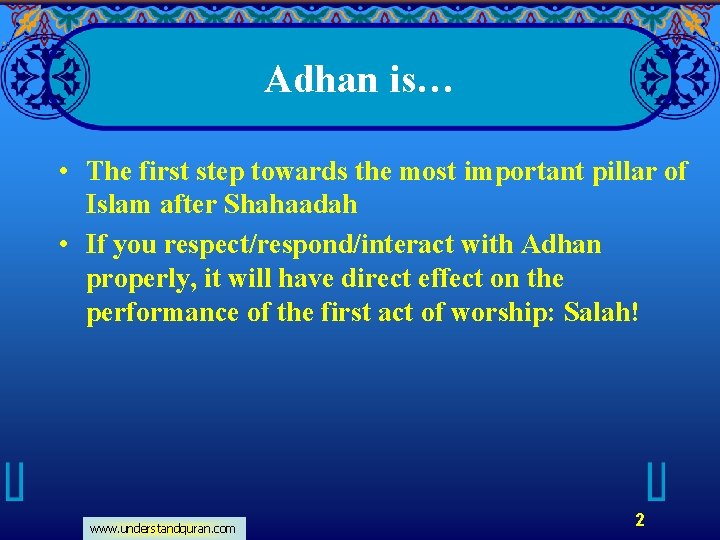 Adhan is…

• The first step towards the most important pillar of Islam after Shahaadah
• If you respect/respond/interact with Adhan properly, it will have direct effect on the performance of the first act of worship: Salah!

www.understandquran.com

2